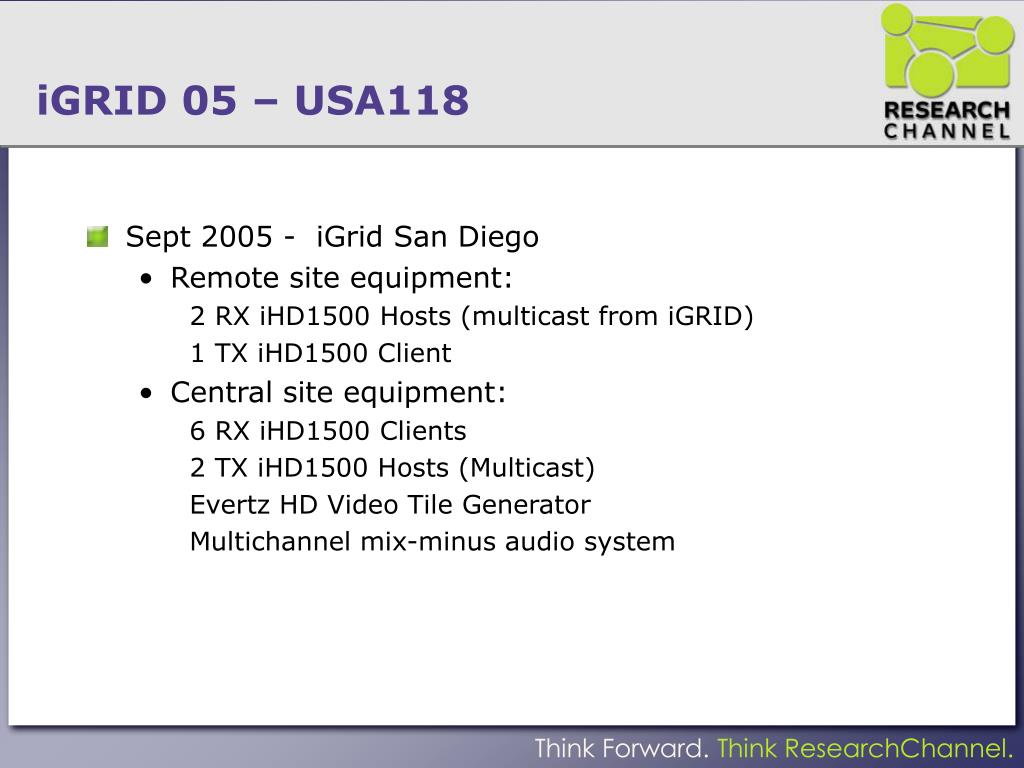 iGRID 05 – USA118

RESEARCH CHANNEL

Sept 2005 - iGrid San Diego

• Remote site equipment:

2 RX iHD1500 Hosts (multicast from iGRID)

1 TX iHD1500 Client

• Central site equipment:

6 RX iHD1500 Clients

2 TX iHD1500 Hosts (Multicast)

Evertz HD Video Tile Generator

Multichannel mix-minus audio system

Think Forward. Think ResearchChannel.